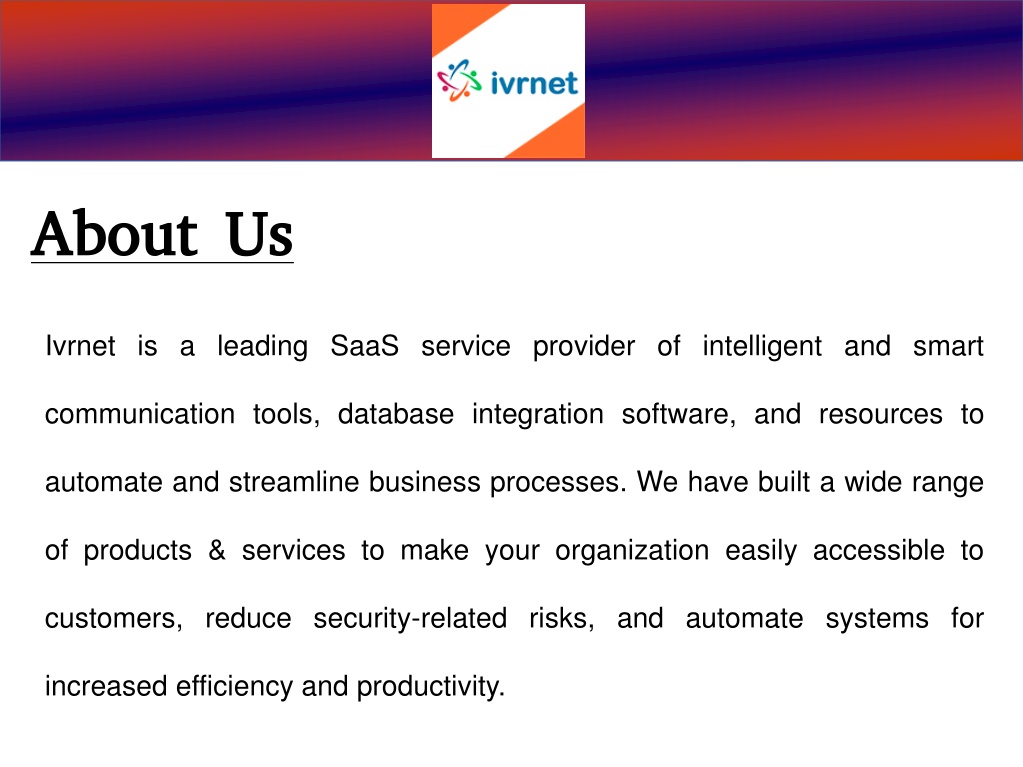 ivrnet

About Us

Ivrnet is a leading SaaS service provider of intelligent and smart communication tools, database integration software, and resources to automate and streamline business processes. We have built a wide range of products & services to make your organization easily accessible to customers, reduce security-related risks, and automate systems for increased efficiency and productivity.